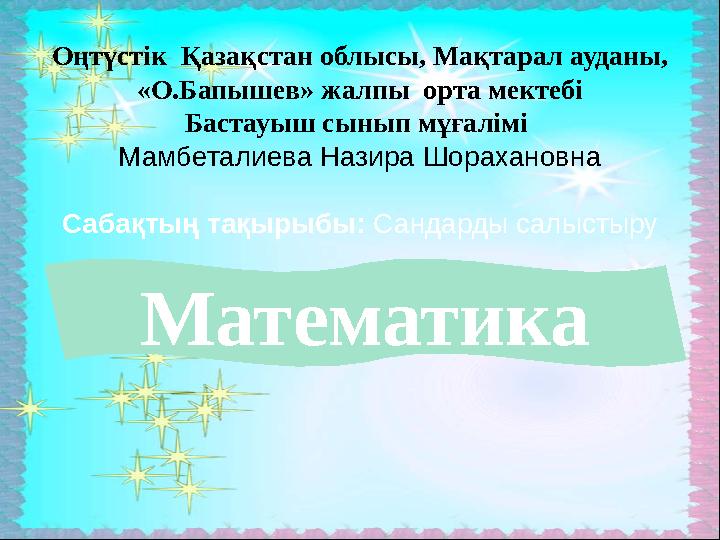 Оңтүстік Қазақстан облысы, Мақтарал ауданы, «О.Бапышев» жалпы орта мектебі
Бастауыш сынып мұғалімі
Мамбеталиева Назира Шорахановна

Сабақтың тақырыбы: Сандарды салыстыру

Математика